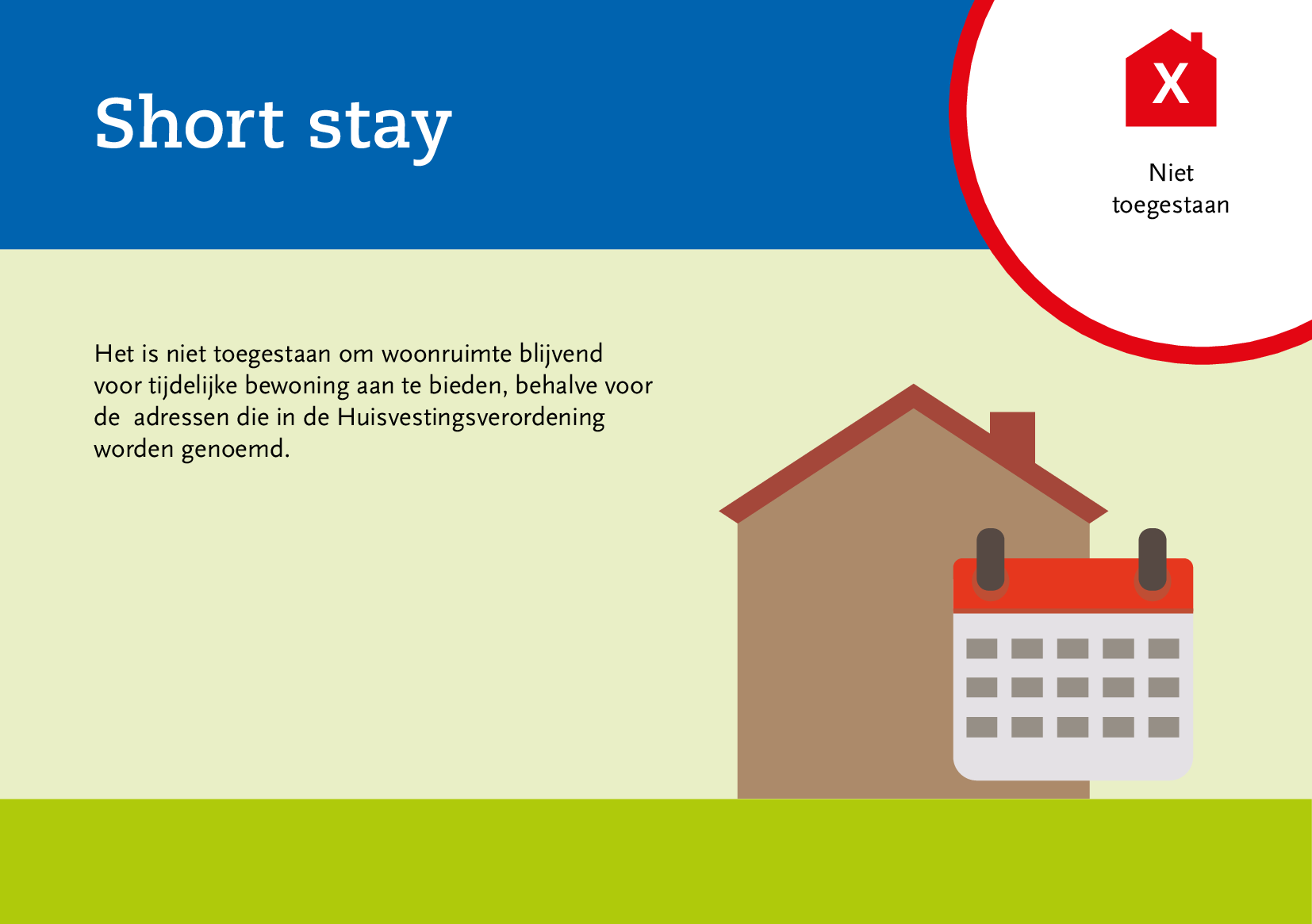 Short stay

X

Niet toegestaan

Het is niet toegestaan om woonruimte blijvend voor tijdelijke bewoning aan te bieden, behalve voor de  adressen die in de Huisvestingsverordening worden genoemd.